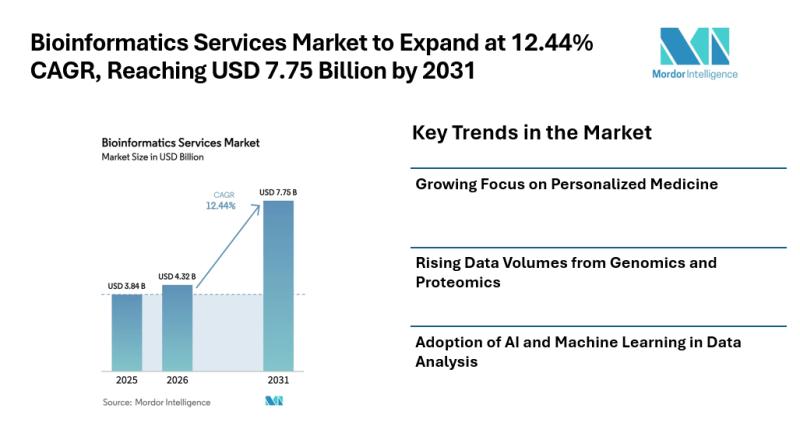 Bioinformatics Services Market to Expand at 12.44% CAGR, Reaching USD 7.75 Billion by 2031

Mordor Intelligence

Bioinformatics Services Market
Market Size in USD Billion

CAGR
12.44%

USD 3.84 B
USD 4.32 B
USD 7.75 B

2025
2026
2031

Source: Mordor Intelligence

Key Trends in the Market

Growing Focus on Personalized Medicine

Rising Data Volumes from Genomics and Proteomics

Adoption of AI and Machine Learning in Data Analysis